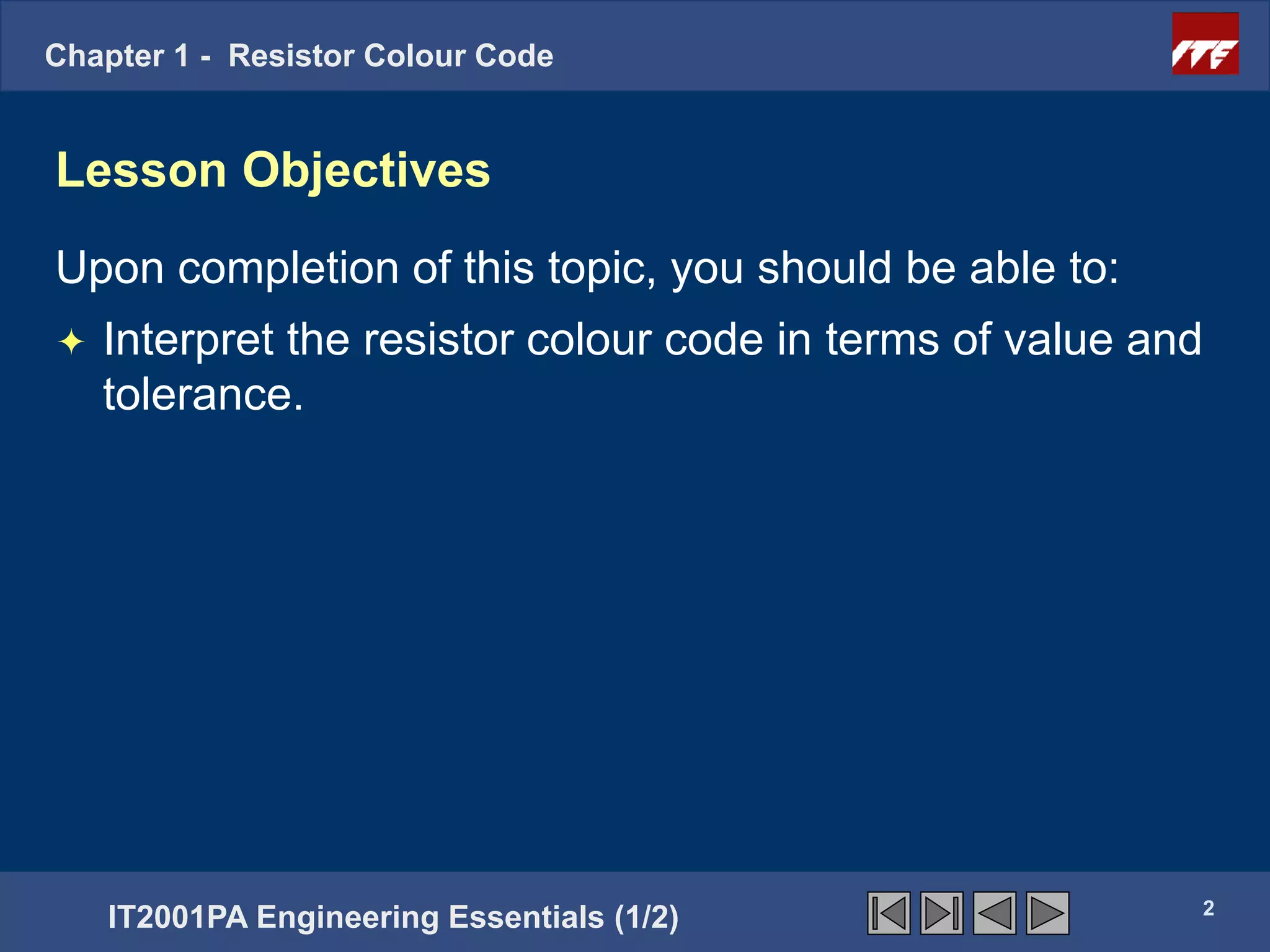 Chapter 1 - Resistor Colour Code

ITE

Lesson Objectives

Upon completion of this topic, you should be able to:

✦ Interpret the resistor colour code in terms of value and tolerance.

IT2001PA Engineering Essentials (1/2)

2